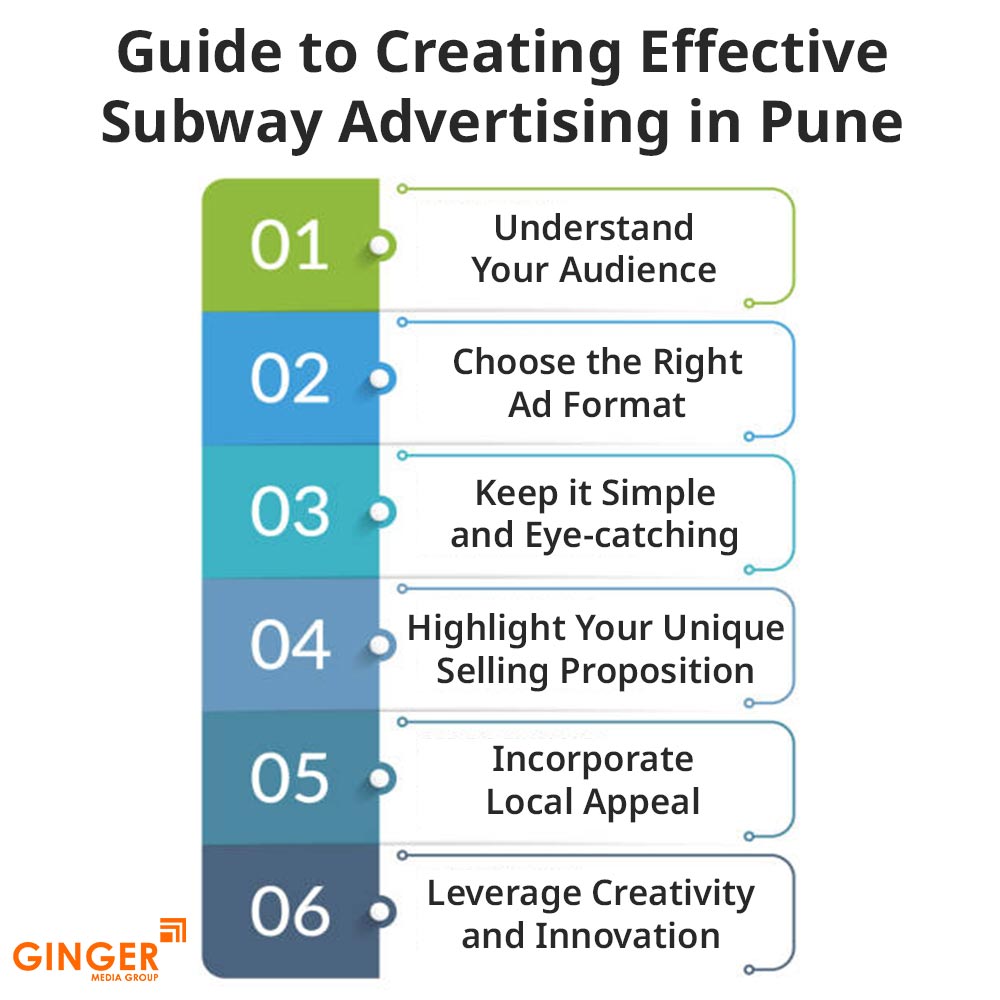 Guide to Creating Effective Subway Advertising in Pune

01 Understand Your Audience

02 Choose the Right Ad Format

03 Keep it Simple and Eye-catching

04 Highlight Your Unique Selling Proposition

05 Incorporate Local Appeal

06 Leverage Creativity and Innovation

GINGER MEDIA GROUP